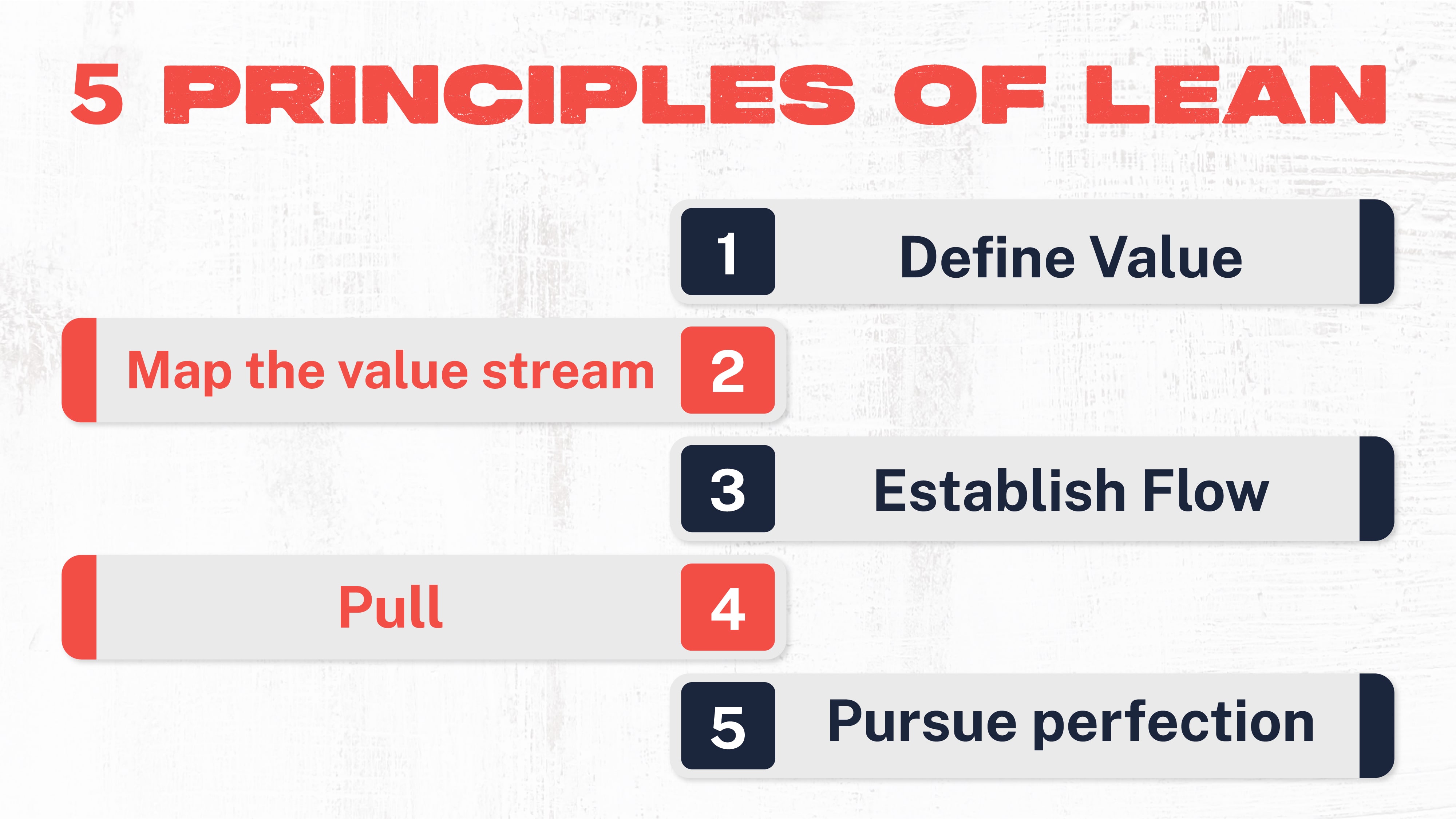 5 PRINCIPLES OF LEAN

1 Define Value

Map the value stream 2

3 Establish Flow

Pull 4

5 Pursue perfection